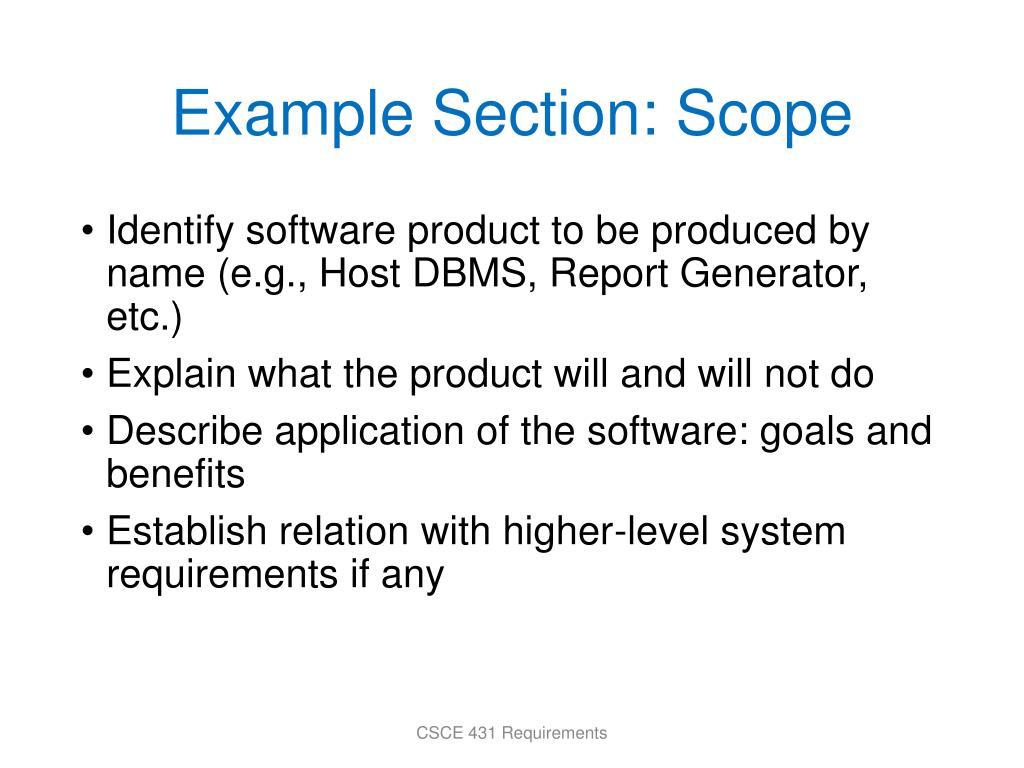 Example Section: Scope

• Identify software product to be produced by name (e.g., Host DBMS, Report Generator, etc.)

• Explain what the product will and will not do

• Describe application of the software: goals and benefits

• Establish relation with higher-level system requirements if any

CSCE 431 Requirements